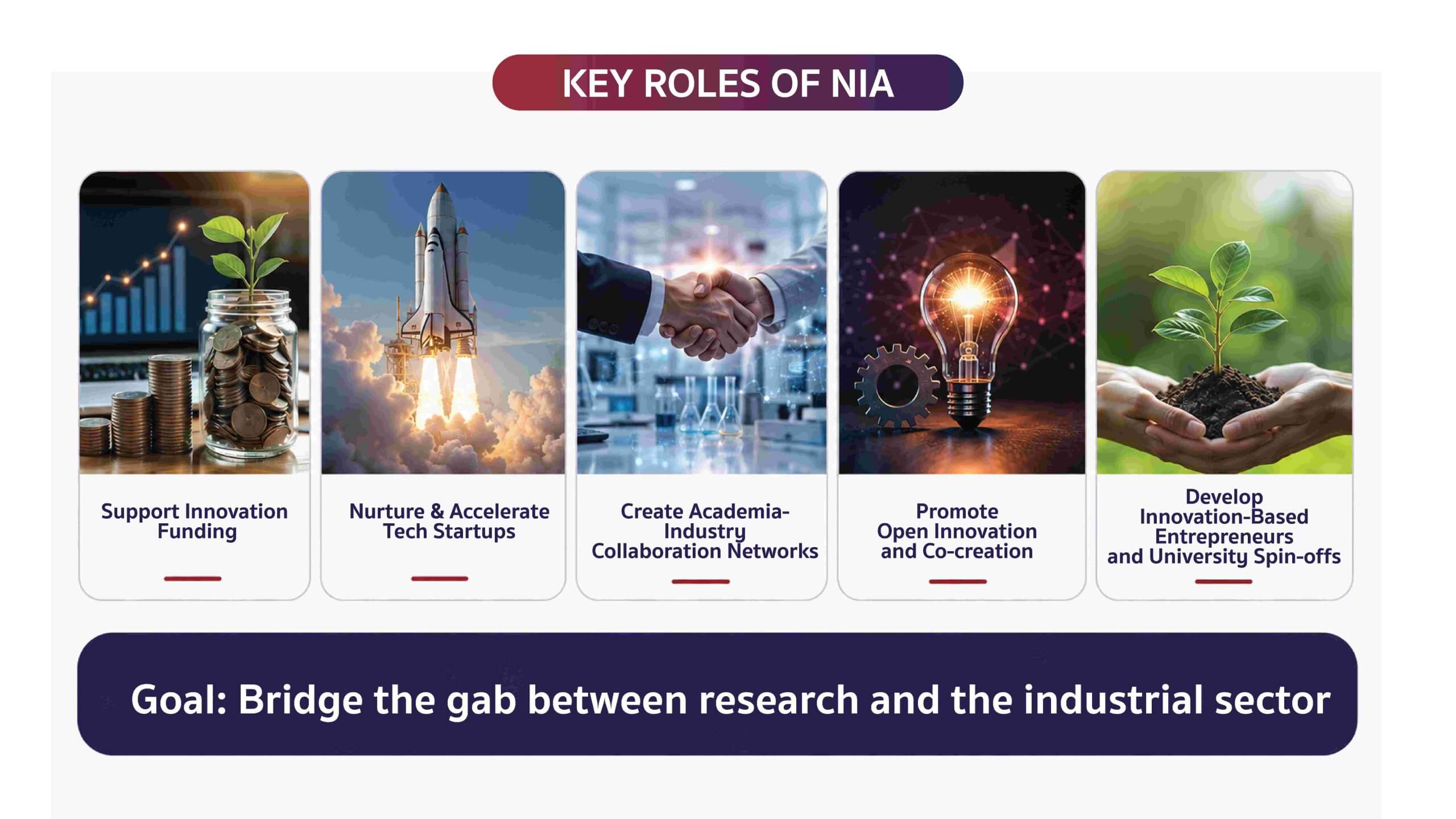 KEY ROLES OF NIA

Support Innovation Funding

Nurture & Accelerate Tech Startups

Create Academia-Industry Collaboration Networks

Promote Open Innovation and Co-creation

Develop Innovation-Based Entrepreneurs and University Spin-offs

Goal: Bridge the gab between research and the industrial sector